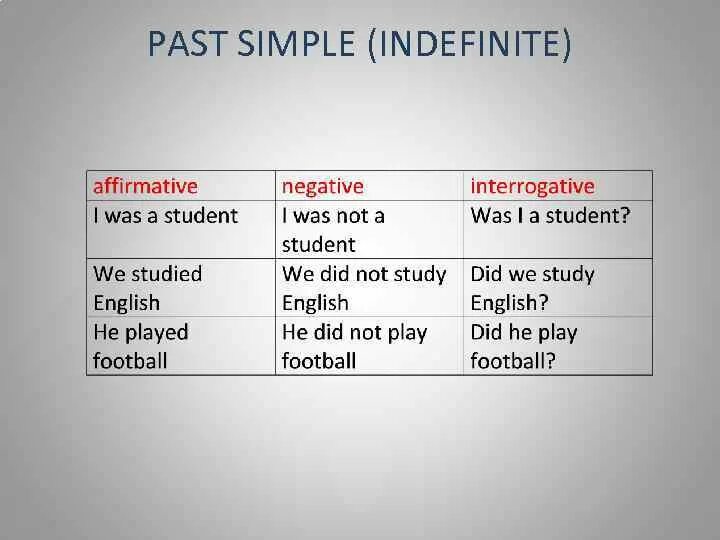 PAST SIMPLE (INDEFINITE)

| affirmative | negative | interrogative |
|---|---|---|
| I was a student | I was not a student | Was I a student? |
| We studied English | We did not study English | Did we study English? |
| He played football | He did not play football | Did he play football? |